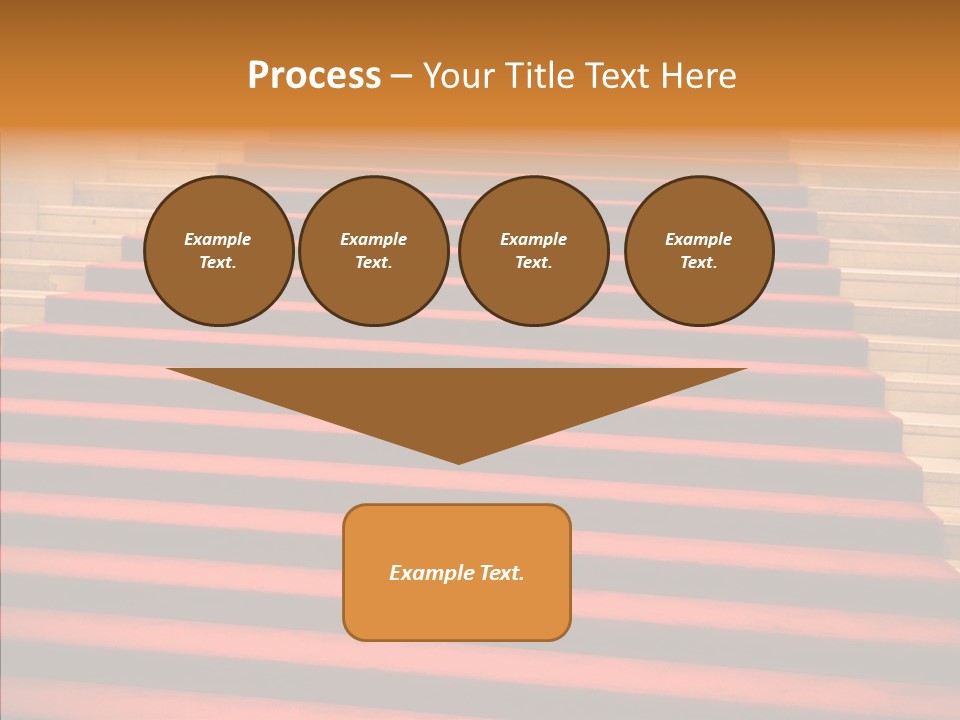 Process – Your Title Text Here

Example Text.

Example Text.

Example Text.

Example Text.

Example Text.